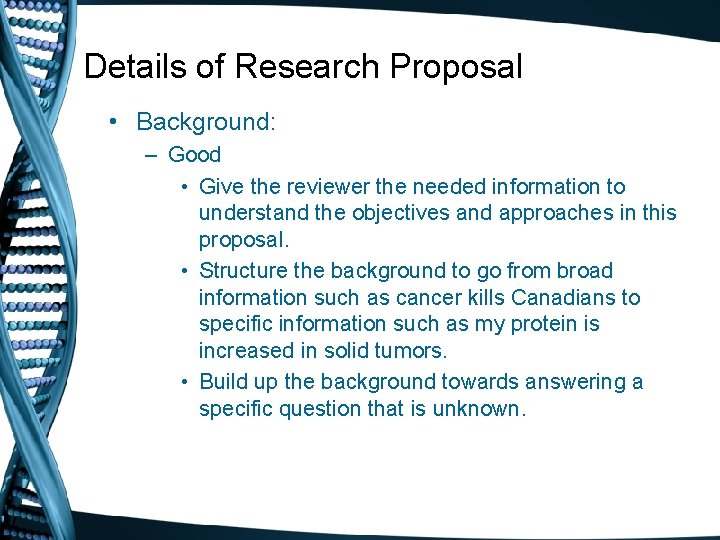 Details of Research Proposal

• Background:
– Good
• Give the reviewer the needed information to understand the objectives and approaches in this proposal.
• Structure the background to go from broad information such as cancer kills Canadians to specific information such as my protein is increased in solid tumors.
• Build up the background towards answering a specific question that is unknown.